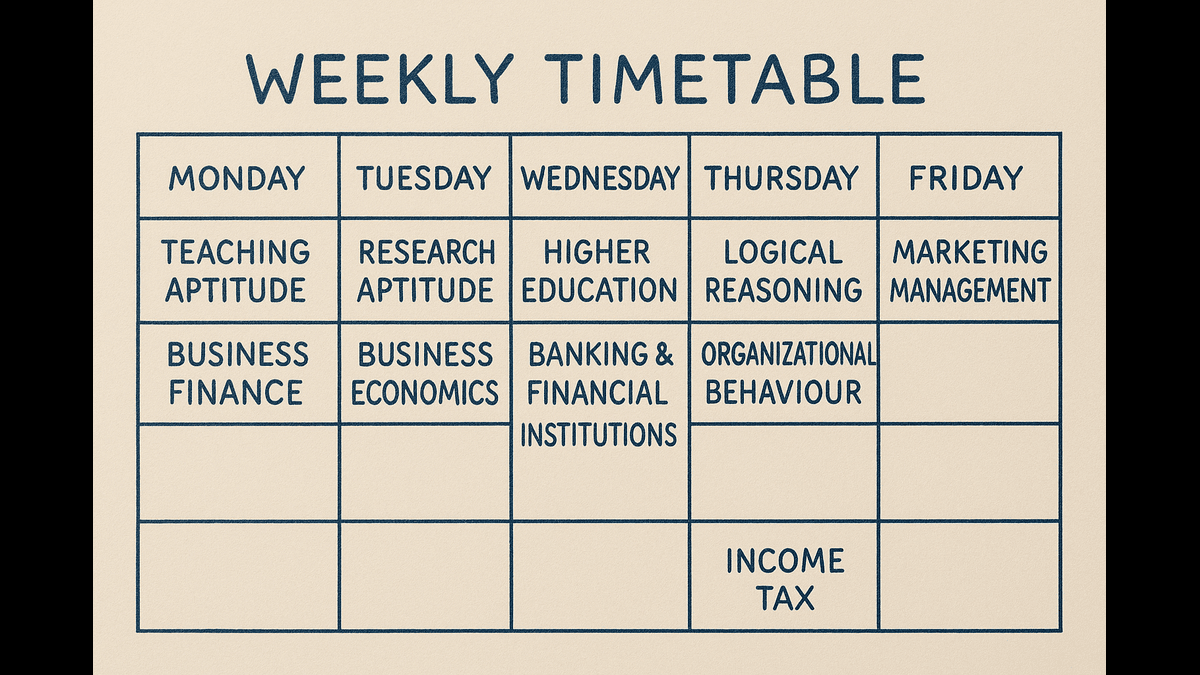 WEEKLY TIMETABLE

| MONDAY | TUESDAY | WEDNESDAY | THURSDAY | FRIDAY |
|---|---|---|---|---|
| TEACHING APTITUDE | RESEARCH APTITUDE | HIGHER EDUCATION | LOGICAL REASONING | MARKETING MANAGEMENT |
| BUSINESS FINANCE | BUSINESS ECONOMICS | BANKING & FINANCIAL INSTITUTIONS | ORGANIZATIONAL BEHAVIOUR | |
| | | | | |
| | | | INCOME TAX | |